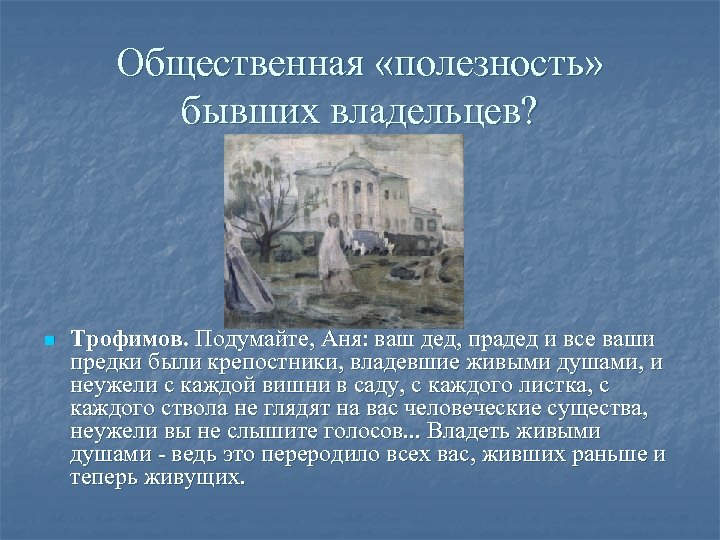 Общественная «полезность» бывших владельцев?

Трофимов. Подумайте, Аня: ваш дед, прадед и все ваши предки были крепостники, владевшие живыми душами, и неужели с каждой вишни в саду, с каждого листка, с каждого ствола не глядят на вас человеческие существа, неужели вы не слышите голосов... Владеть живыми душами - ведь это переродило всех вас, живших раньше и теперь живущих.